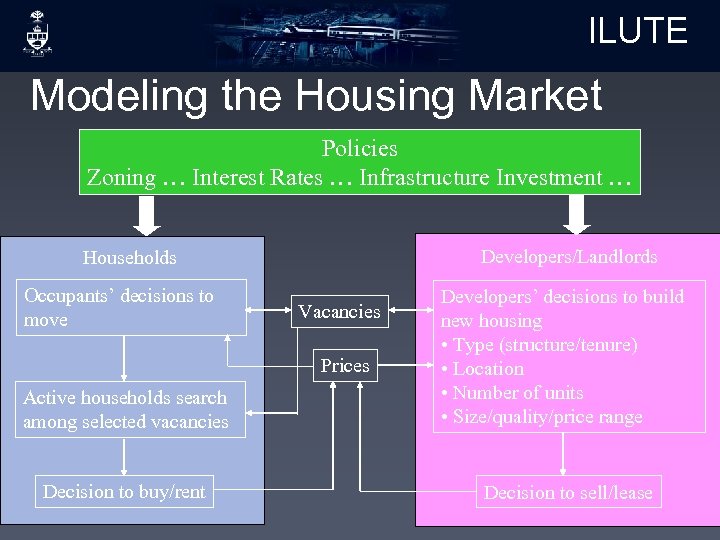 ILUTE

Modeling the Housing Market

Policies
Zoning … Interest Rates … Infrastructure Investment …

Households

Occupants' decisions to move

Active households search among selected vacancies

Decision to buy/rent

Vacancies

Prices

Developers/Landlords

Developers' decisions to build new housing
• Type (structure/tenure)
• Location
• Number of units
• Size/quality/price range

Decision to sell/lease